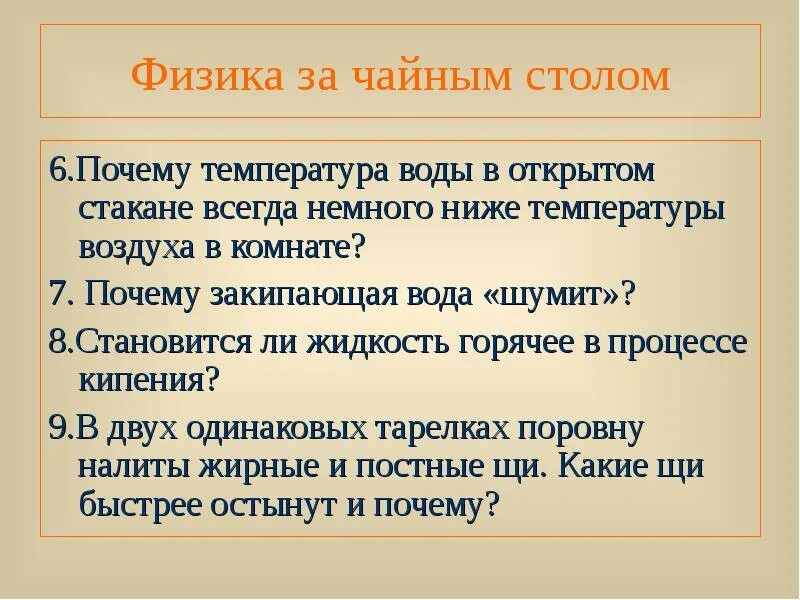 Физика за чайным столом

6.Почему температура воды в открытом стакане всегда немного ниже температуры воздуха в комнате?

7. Почему закипающая вода «шумит»?

8.Становится ли жидкость горячее в процессе кипения?

9.В двух одинаковых тарелках поровну налиты жирные и постные щи. Какие щи быстрее остынут и почему?